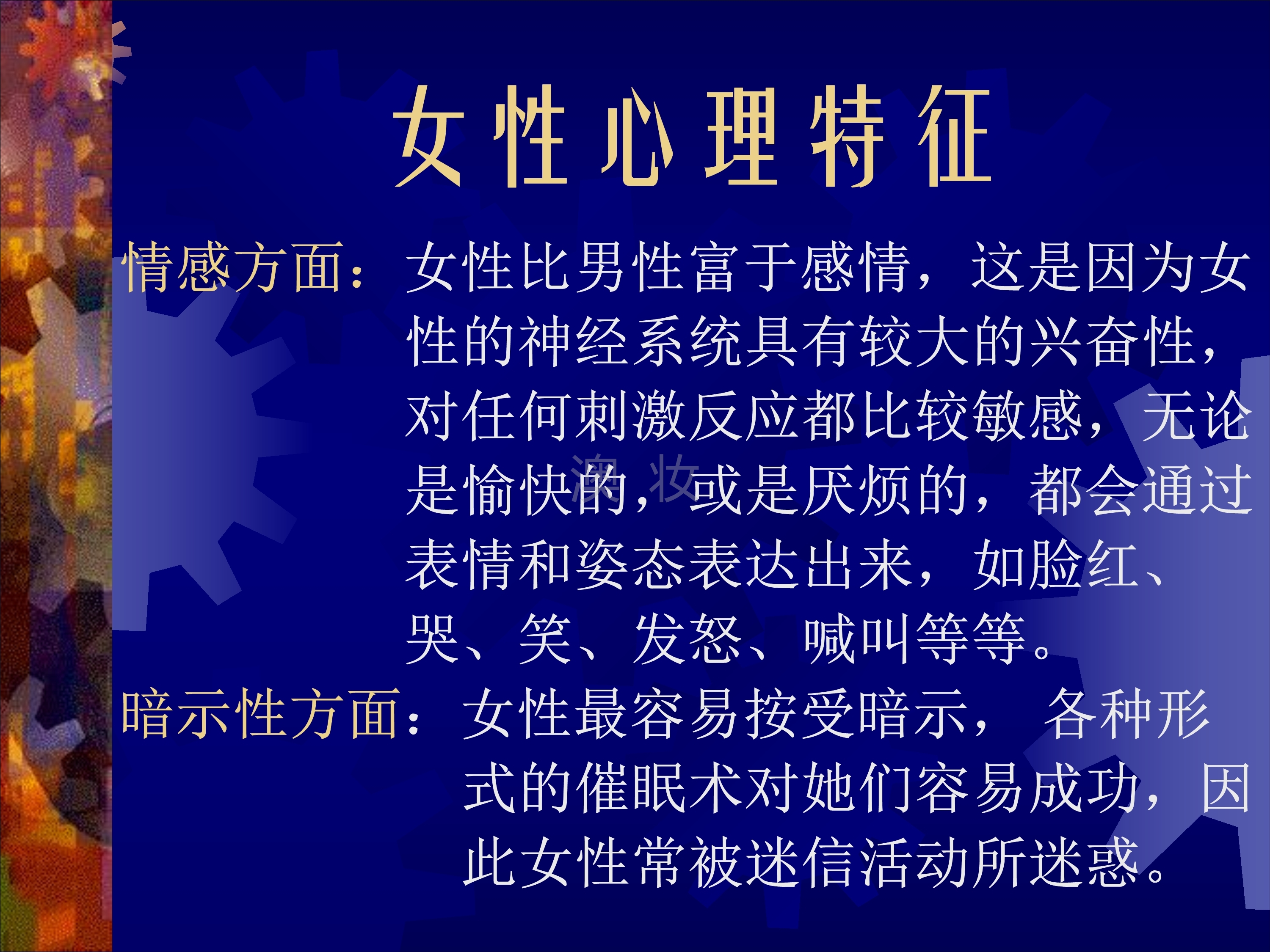 女性心理特征

情感方面：女性比男性富于感情，这是因为女性的神经系统具有较大的兴奋性，对任何刺激反应都比较敏感，无论是愉快的，或是厌烦的，都会通过表情和姿态表达出来，如脸红、哭、笑、发怒、喊叫等等。

澳妆

暗示性方面：女性最容易按受暗示， 各种形式的催眠术对她们容易成功，因此女性常被迷信活动所迷惑。